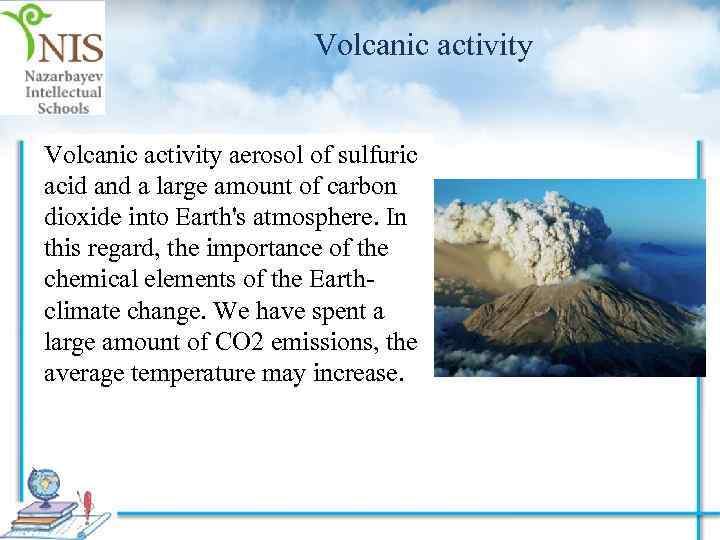 NIS
Nazarbayev Intellectual Schools

Volcanic activity

Volcanic activity aerosol of sulfuric acid and a large amount of carbon dioxide into Earth's atmosphere. In this regard, the importance of the chemical elements of the Earth-climate change. We have spent a large amount of CO2 emissions, the average temperature may increase.